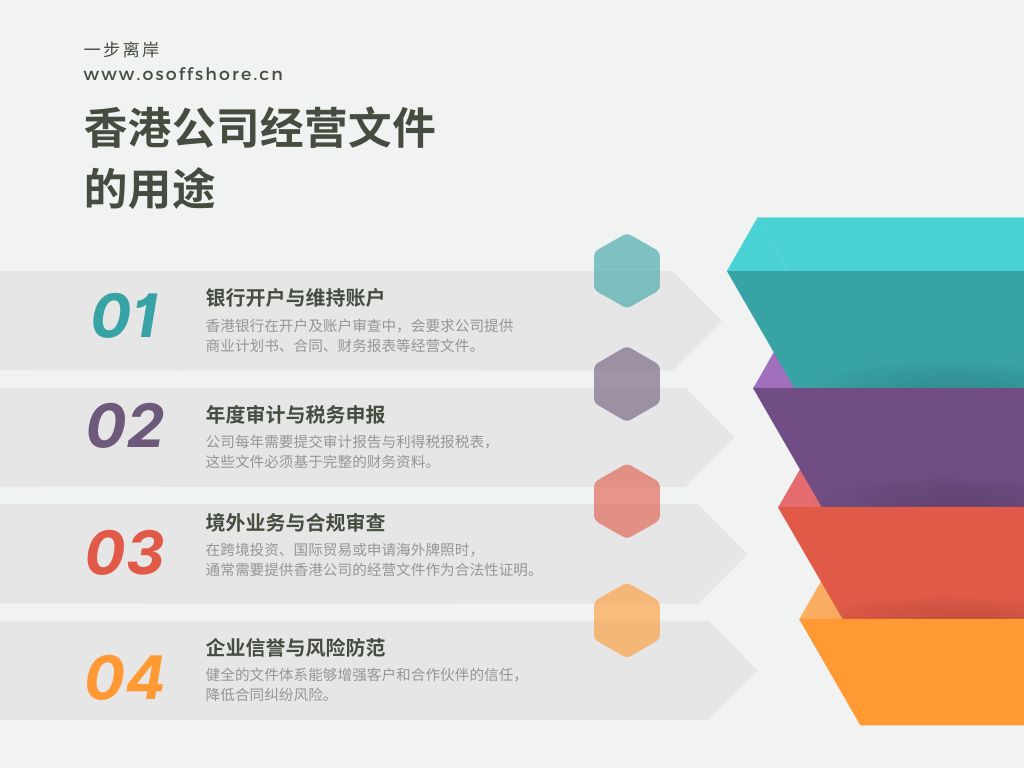 一步离岸
www.osoffshore.cn

香港公司经营文件的用途

01
银行开户与维持账户
香港银行在开户及账户审查中，会要求公司提供商业计划书、合同、财务报表等经营文件。

02
年度审计与税务申报
公司每年需要提交审计报告与利得税报税表，这些文件必须基于完整的财务资料。

03
境外业务与合规审查
在跨境投资、国际贸易或申请海外牌照时，通常需要提供香港公司的经营文件作为合法性证明。

04
企业信誉与风险防范
健全的文件体系能够增强客户和合作伙伴的信任，降低合同纠纷风险。